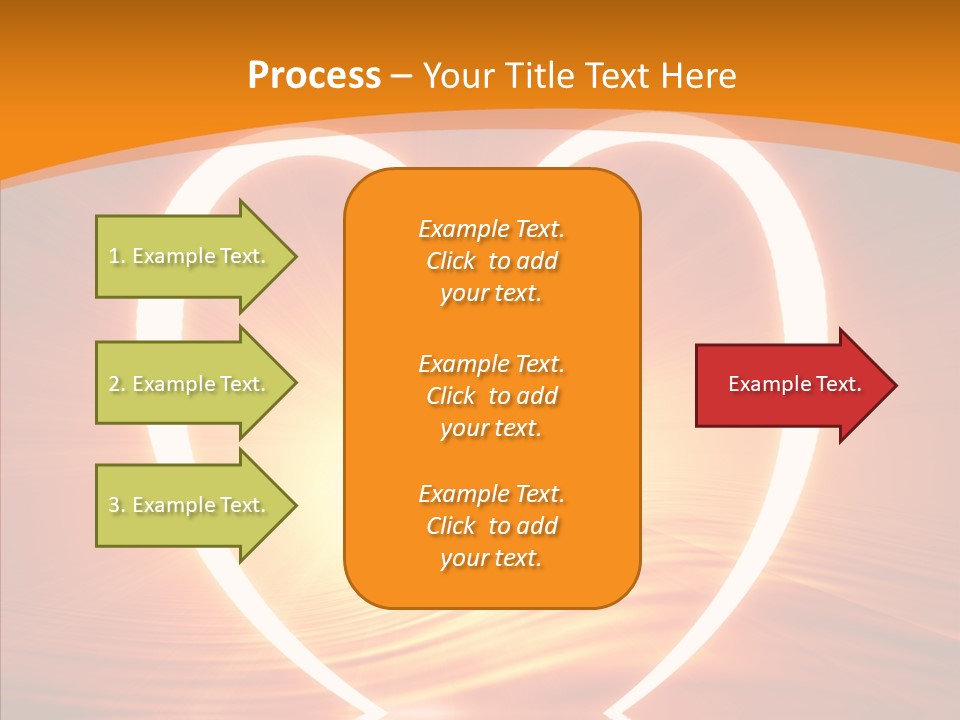 Process – Your Title Text Here

1. Example Text.

2. Example Text.

3. Example Text.

Example Text. Click to add your text.

Example Text. Click to add your text.

Example Text. Click to add your text.

Example Text.